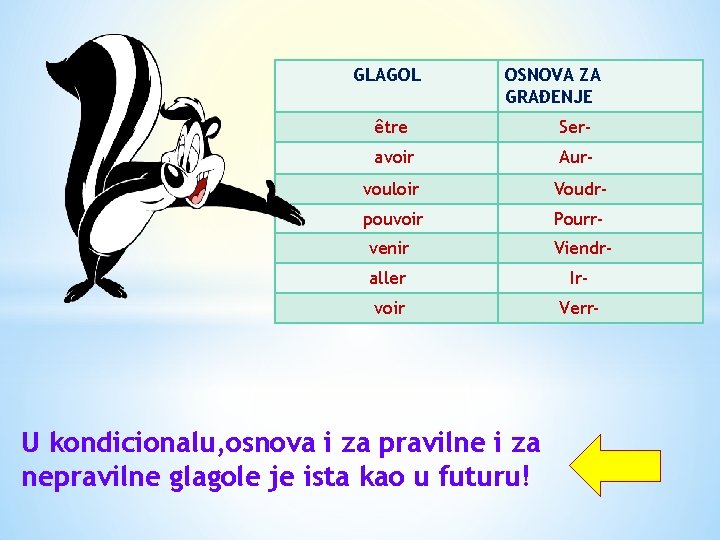 | GLAGOL | OSNOVA ZA GRAĐENJE |
|---|---|
| être | Ser- |
| avoir | Aur- |
| vouloir | Voudr- |
| pouvoir | Pourr- |
| venir | Viendr- |
| aller | Ir- |
| voir | Verr- |

U kondicionalu,osnova i za pravilne i za nepravilne glagole je ista kao u futuru!